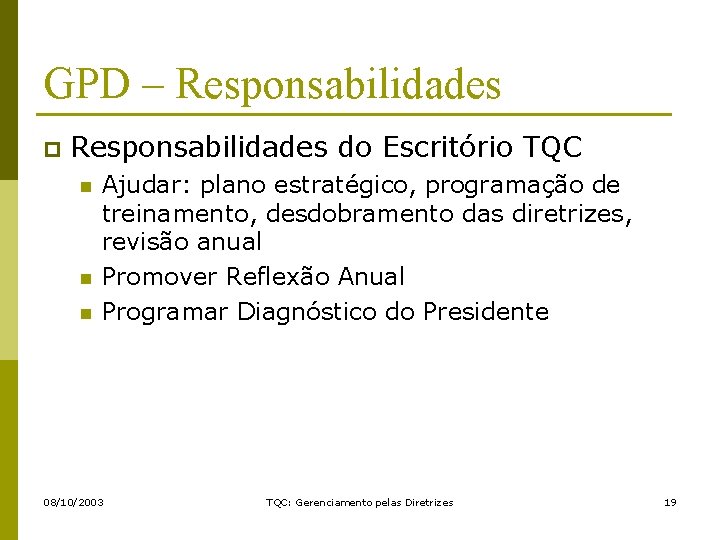 GPD – Responsabilidades

Responsabilidades do Escritório TQC

Ajudar: plano estratégico, programação de treinamento, desdobramento das diretrizes, revisão anual

Promover Reflexão Anual

Programar Diagnóstico do Presidente

08/10/2003

TQC: Gerenciamento pelas Diretrizes

19